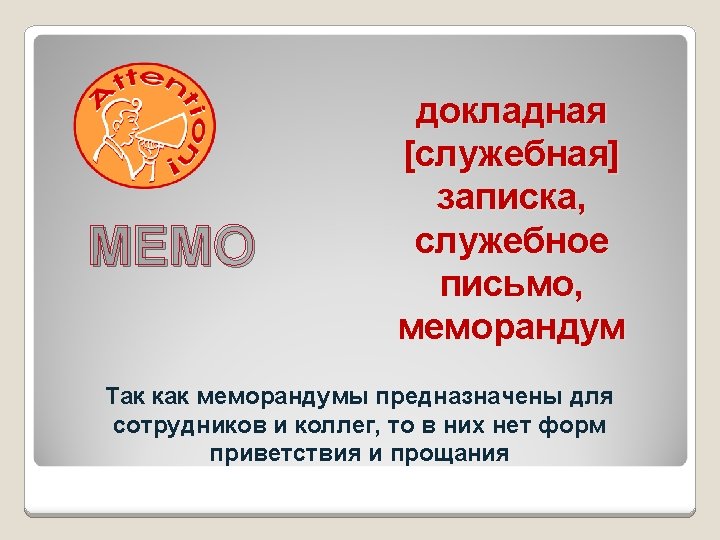 Attention!

MEMO

докладная [служебная] записка, служебное письмо, меморандум

Так как меморандумы предназначены для сотрудников и коллег, то в них нет форм приветствия и прощания